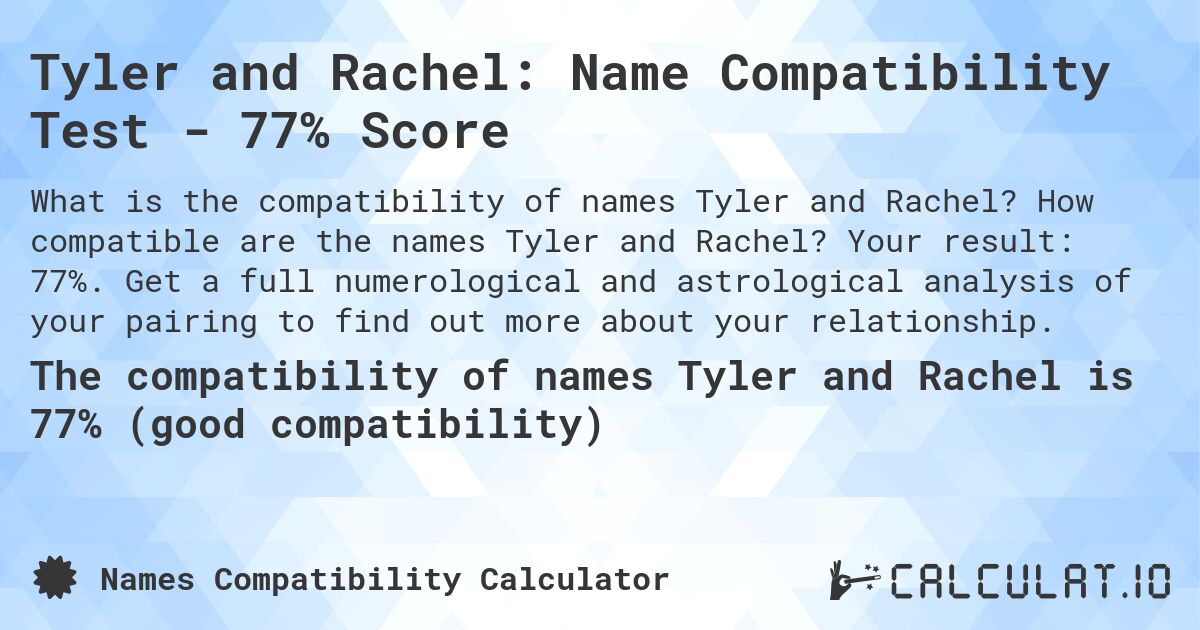 Tyler and Rachel: Name Compatibility Test - 77% Score

What is the compatibility of names Tyler and Rachel? How compatible are the names Tyler and Rachel? Your result: 77%. Get a full numerological and astrological analysis of your pairing to find out more about your relationship.

The compatibility of names Tyler and Rachel is 77% (good compatibility)

Names Compatibility Calculator

CALCULAT.IO